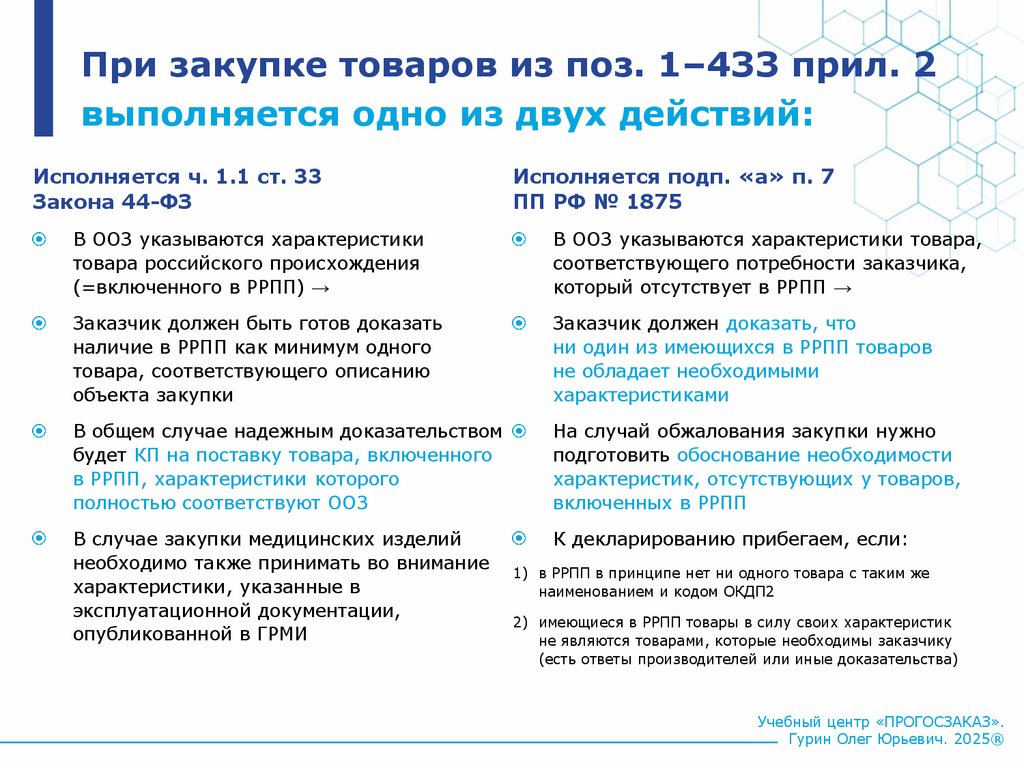 При закупке товаров из поз. 1–433 прил. 2 выполняется одно из двух действий:

Исполняется ч. 1.1 ст. 33 Закона 44-ФЗ

В ООЗ указываются характеристики товара российского происхождения (=включенного в РРПП) →

Заказчик должен быть готов доказать наличие в РРПП как минимум одного товара, соответствующего описанию объекта закупки

В общем случае надежным доказательством будет КП на поставку товара, включенного в РРПП, характеристики которого полностью соответствуют ООЗ

В случае закупки медицинских изделий необходимо также принимать во внимание характеристики, указанные в эксплуатационной документации, опубликованной в ГРМИ

Исполняется подп. «а» п. 7 ПП РФ № 1875

В ООЗ указываются характеристики товара, соответствующего потребности заказчика, который отсутствует в РРПП →

Заказчик должен доказать, что ни один из имеющихся в РРПП товаров не обладает необходимыми характеристиками

На случай обжалования закупки нужно подготовить обоснование необходимости характеристик, отсутствующих у товаров, включенных в РРПП

К декларированию прибегаем, если:

1) в РРПП в принципе нет ни одного товара с таким же наименованием и кодом ОКДП2

2) имеющиеся в РРПП товары в силу своих характеристик не являются товарами, которые необходимы заказчику (есть ответы производителей или иные доказательства)

Учебный центр «ПРОГОСЗАКАЗ». Гурин Олег Юрьевич. 2025®